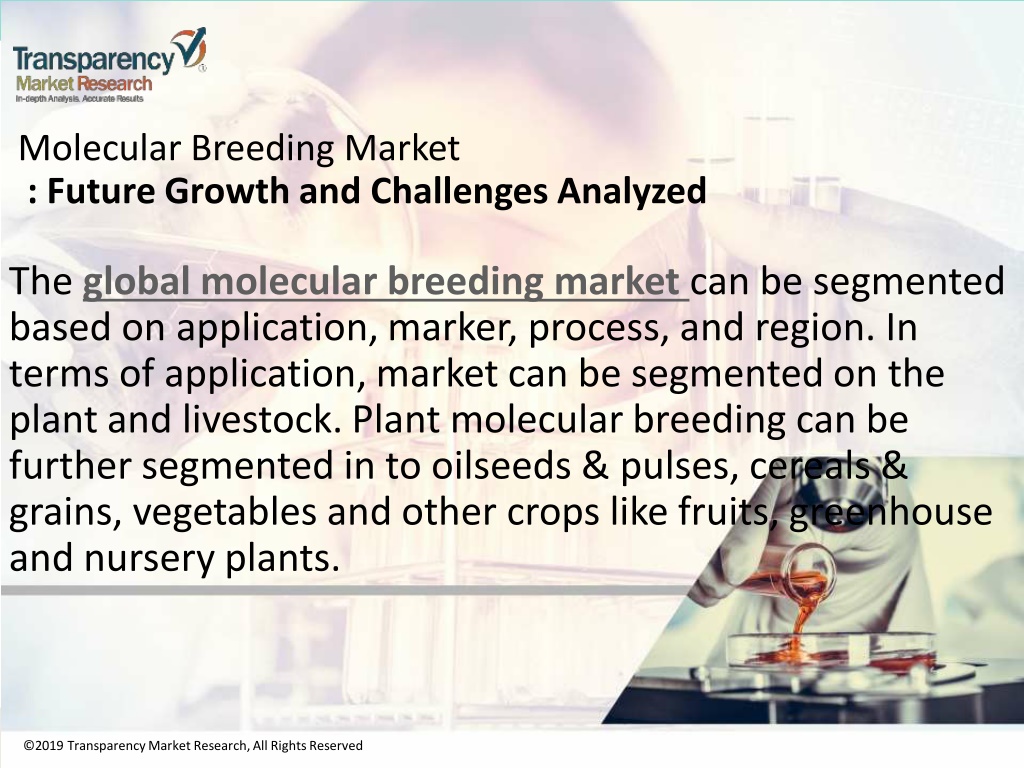 Transparency Market Research
In-depth Analysis. Accurate Results

Molecular Breeding Market
: Future Growth and Challenges Analyzed

The global molecular breeding market can be segmented based on application, marker, process, and region. In terms of application, market can be segmented on the plant and livestock. Plant molecular breeding can be further segmented in to oilseeds & pulses, cereals & grains, vegetables and other crops like fruits, greenhouse and nursery plants.

©2019 Transparency Market Research, All Rights Reserved